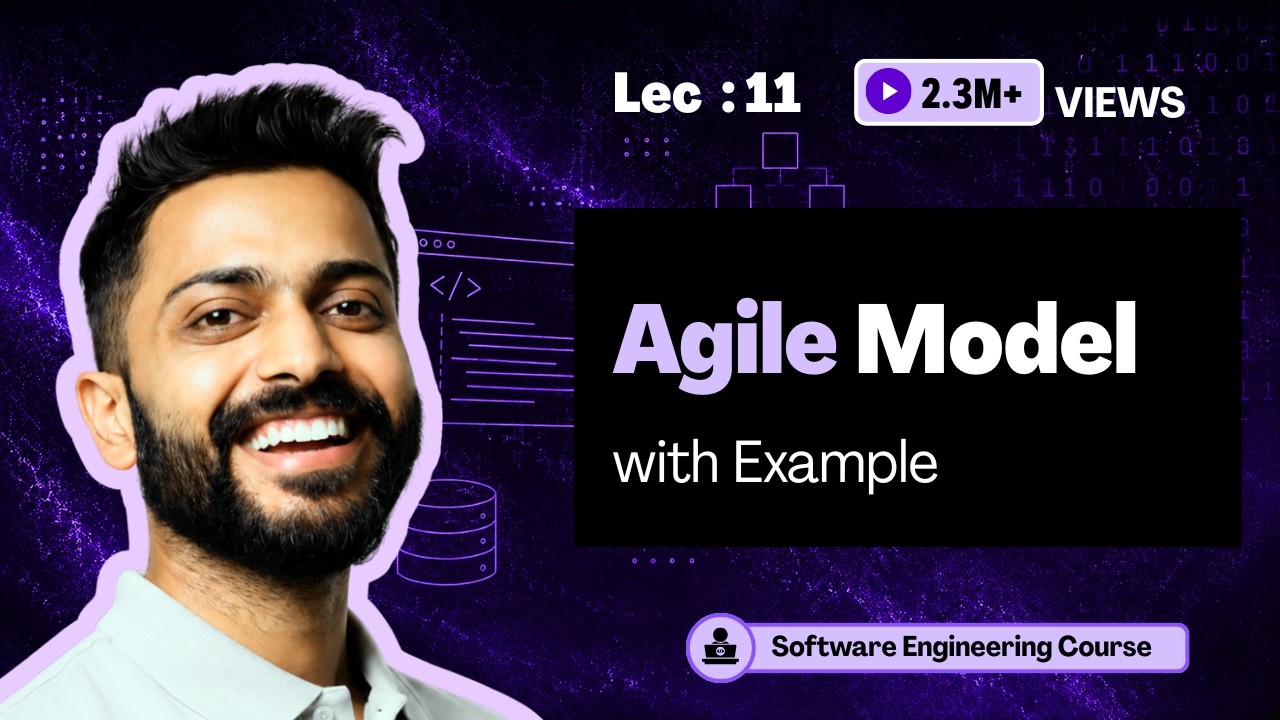 Lec : 11

2.3M+ VIEWS

</>

Agile Model

with Example

Software Engineering Course